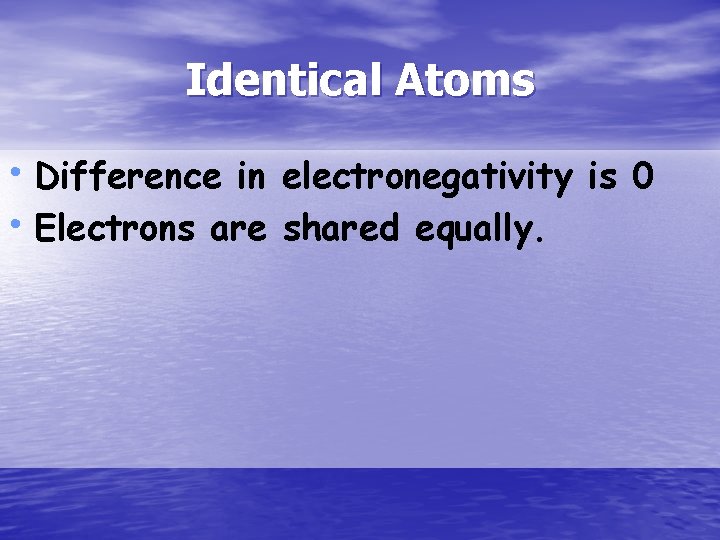 Identical Atoms

• Difference in electronegativity is 0
• Electrons are shared equally.